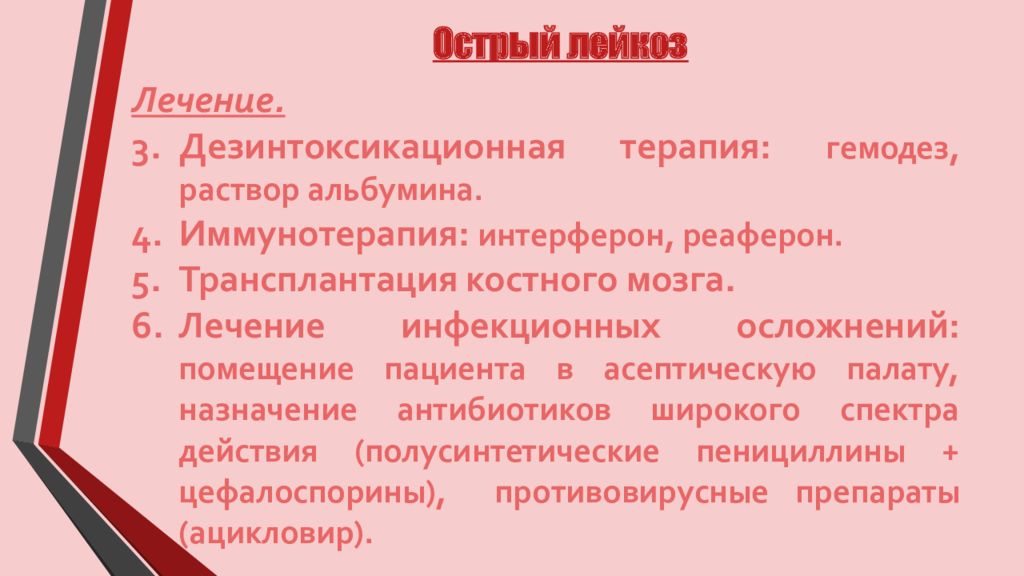 Острый лейкоз

Лечение.

3. Дезинтоксикационная терапия: гемодез, раствор альбумина.
4. Иммунотерапия: интерферон, реаферон.
5. Трансплантация костного мозга.
6. Лечение инфекционных осложнений: помещение пациента в асептическую палату, назначение антибиотиков широкого спектра действия (полусинтетические пенициллины + цефалоспорины), противовирусные препараты (ацикловир).